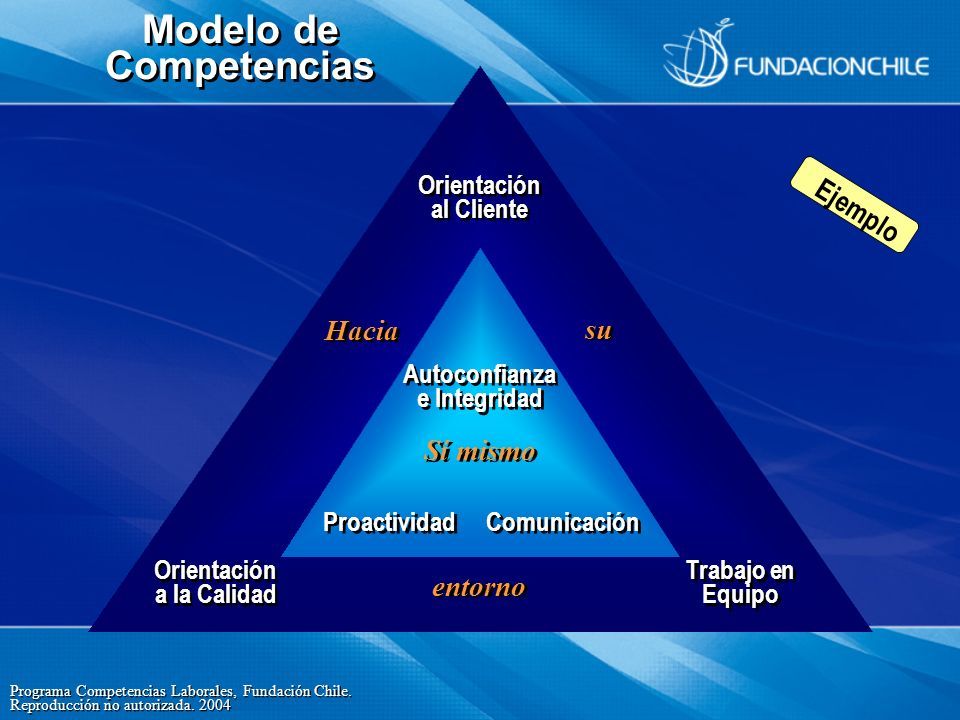 Modelo de Competencias

FUNDACIONCHILE

Ejemplo

Orientación al Cliente

Hacia

su

Autoconfianza e Integridad

Sí mismo

Proactividad

Comunicación

Orientación a la Calidad

entorno

Trabajo en Equipo

Programa Competencias Laborales, Fundación Chile.
Reproducción no autorizada. 2004